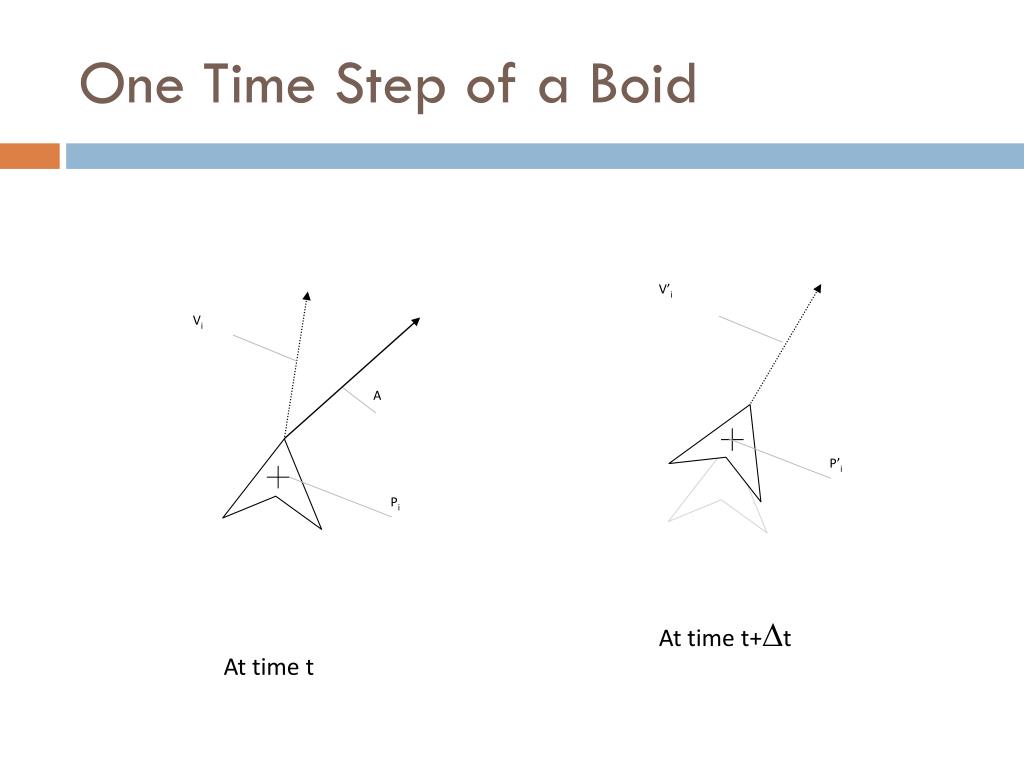 One Time Step of a Boid

$V_i$

A

$P_i$

At time t

$V'_i$

$P'_i$

At time t+$\Delta$t